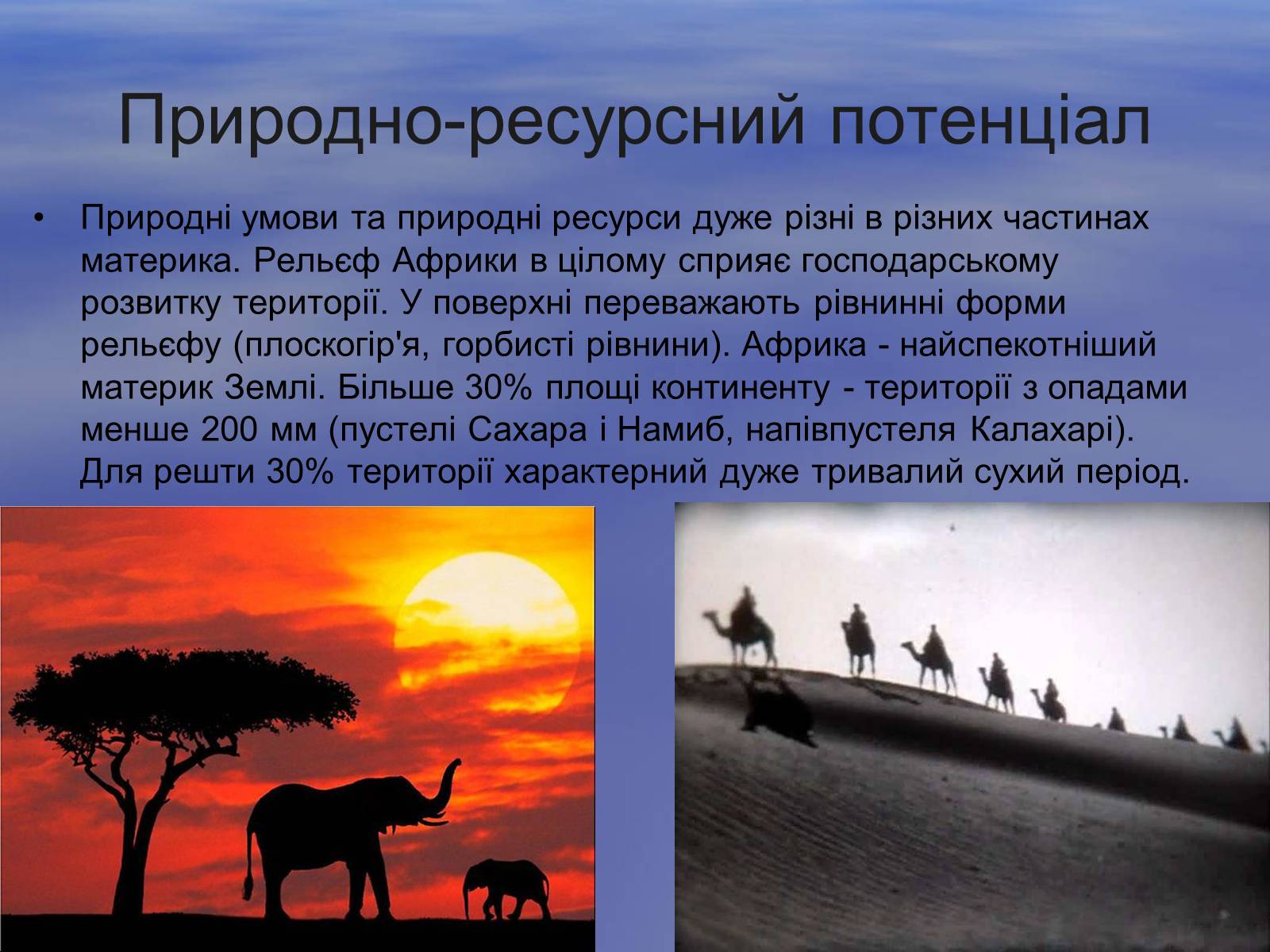 Природно-ресурсний потенціал

• Природні умови та природні ресурси дуже різні в різних частинах материка. Рельєф Африки в цілому сприяє господарському розвитку території. У поверхні переважають рівнинні форми рельєфу (плоскогір'я, горбисті рівнини). Африка - найспекотніший материк Землі. Більше 30% площі континенту - території з опадами менше 200 мм (пустелі Сахара і Намиб, напівпустеля Калахарі). Для решти 30% території характерний дуже тривалий сухий період.